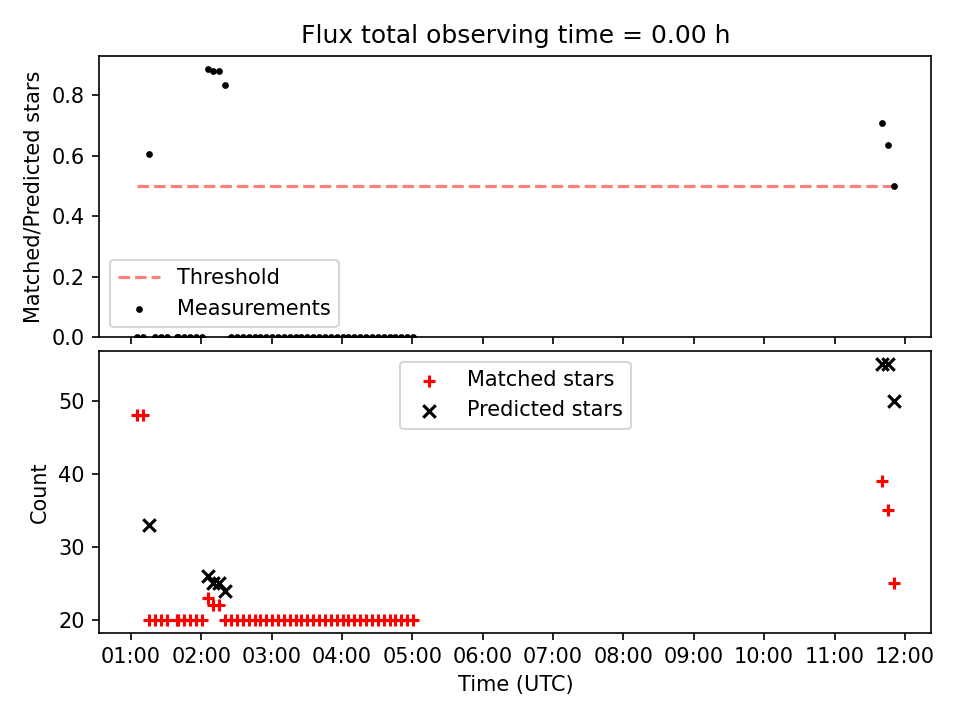 Flux total observing time = 0.00 h

Matched/Predicted stars

0.8
0.6
0.4
0.2
0.0

Threshold
Measurements

Matched stars
Predicted stars

Count

50
40
30
20

01:00 02:00 03:00 04:00 05:00 06:00 07:00 08:00 09:00 10:00 11:00 12:00

Time (UTC)